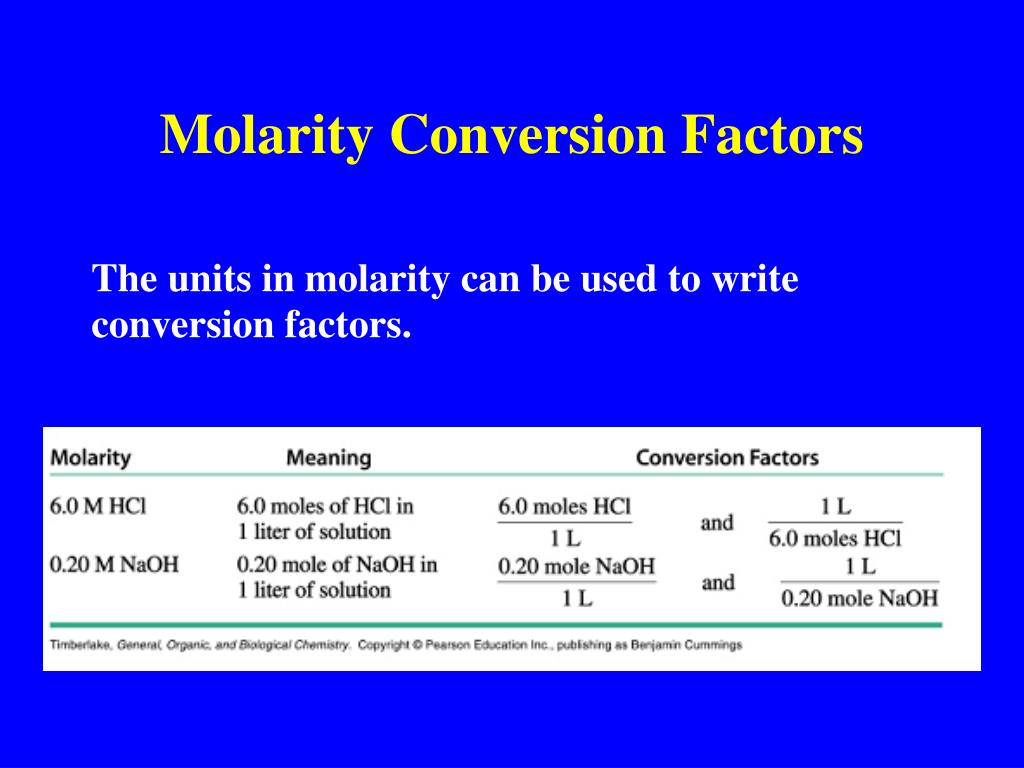 Molarity Conversion Factors

The units in molarity can be used to write conversion factors.

| Molarity | Meaning | Conversion Factors |
|---|---|---|
| 6.0 M HCl | 6.0 moles of HCl in 1 liter of solution | $\frac{6.0 \text{ moles HCl}}{1 \text{ L}}$ and $\frac{1 \text{ L}}{6.0 \text{ moles HCl}}$ |
| 0.20 M NaOH | 0.20 mole of NaOH in 1 liter of solution | $\frac{0.20 \text{ mole NaOH}}{1 \text{ L}}$ and $\frac{1 \text{ L}}{0.20 \text{ mole NaOH}}$ |

Timberlake, General, Organic, and Biological Chemistry. Copyright © Pearson Education Inc., publishing as Benjamin Cummings